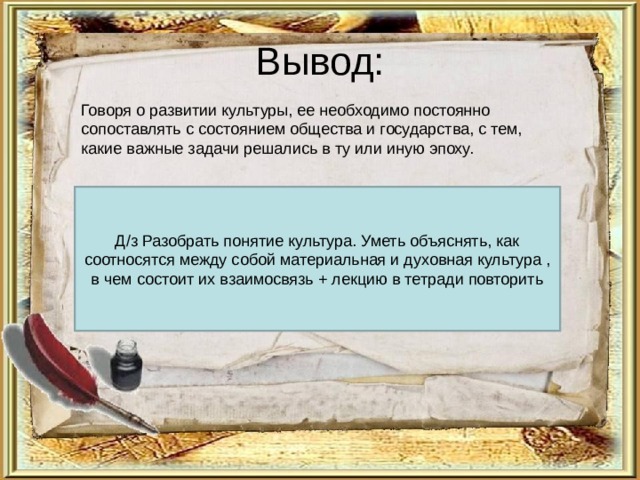 Вывод:

Говоря о развитии культуры, ее необходимо постоянно сопоставлять с состоянием общества и государства, с тем, какие важные задачи решались в ту или иную эпоху.

Д/з Разобрать понятие культура. Уметь объяснять, как соотносятся между собой материальная и духовная культура , в чем состоит их взаимосвязь + лекцию в тетради повторить